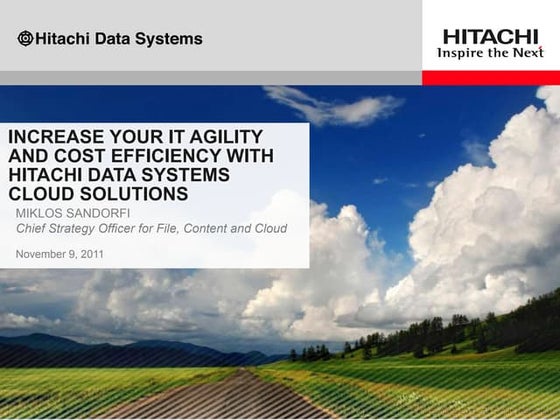 Hitachi Data Systems

HITACHI
Inspire the Next

INCREASE YOUR IT AGILITY AND COST EFFICIENCY WITH HITACHI DATA SYSTEMS CLOUD SOLUTIONS

MIKLOS SANDORFI
Chief Strategy Officer for File, Content and Cloud

November 9, 2011